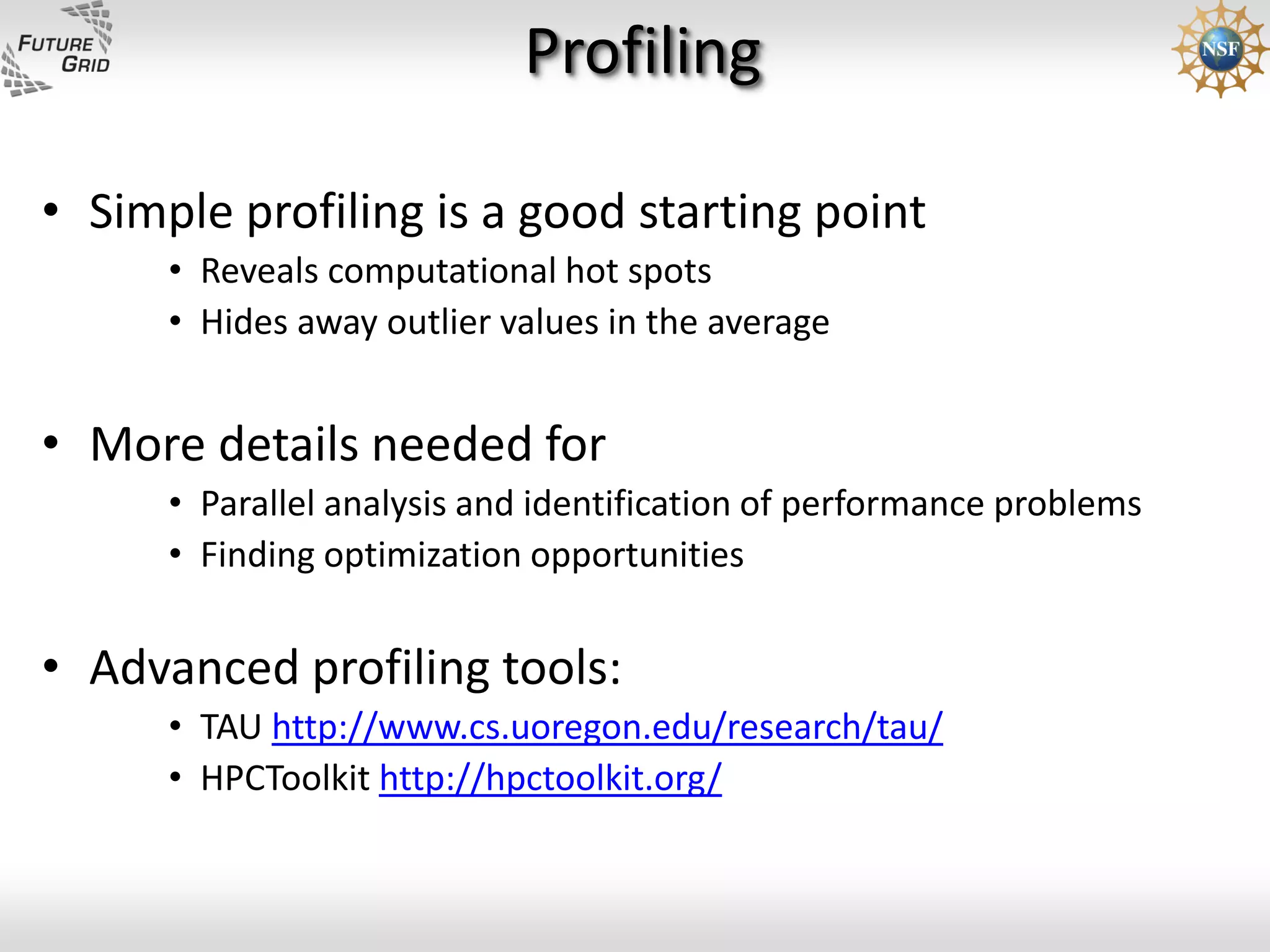 FUTURE GRID

Profiling

NSF

• Simple profiling is a good starting point
  • Reveals computational hot spots
  • Hides away outlier values in the average

• More details needed for
  • Parallel analysis and identification of performance problems
  • Finding optimization opportunities

• Advanced profiling tools:
  • TAU http://www.cs.uoregon.edu/research/tau/
  • HPCToolkit http://hpctoolkit.org/